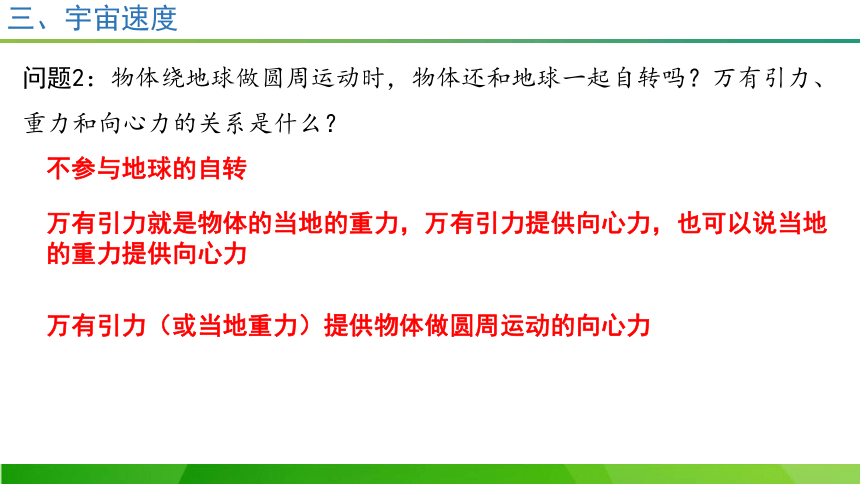 三、宇宙速度

问题2：物体绕地球做圆周运动时，物体还和地球一起自转吗？万有引力、重力和向心力的关系是什么？

不参与地球的自转

万有引力就是物体的当地的重力，万有引力提供向心力，也可以说当地的重力提供向心力

万有引力（或当地重力）提供物体做圆周运动的向心力